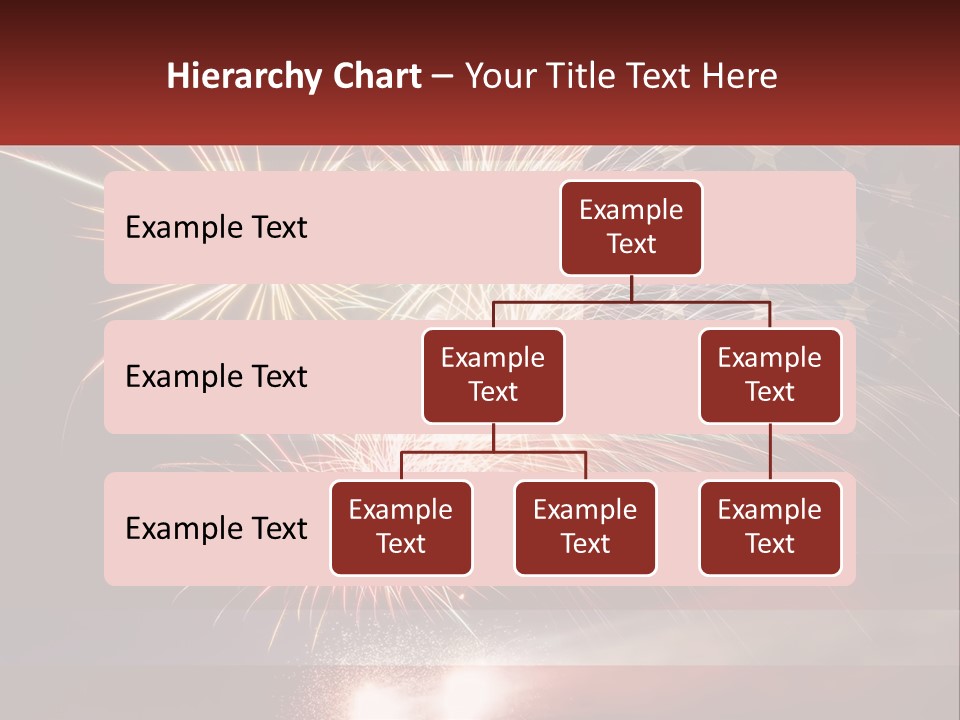 Hierarchy Chart – Your Title Text Here

Example Text

Example Text

Example Text

Example Text

Example Text

Example Text

Example Text

Example Text

Example Text